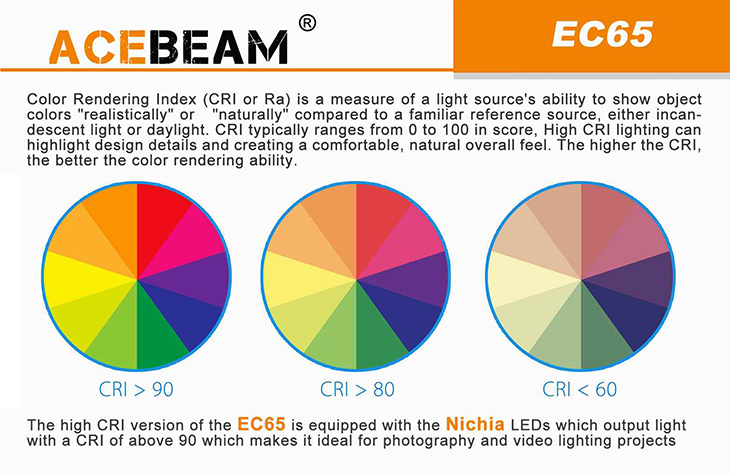 ACEBEAM®

EC65

Color Rendering Index (CRI or Ra) is a measure of a light source's ability to show object colors "realistically" or "naturally" compared to a familiar reference source, either incandescent light or daylight. CRI typically ranges from 0 to 100 in score, High CRI lighting can highlight design details and creating a comfortable, natural overall feel. The higher the CRI, the better the color rendering ability.

CRI > 90

CRI > 80

CRI < 60

The high CRI version of the EC65 is equipped with the Nichia LEDs which output light with a CRI of above 90 which makes it ideal for photography and video lighting projects